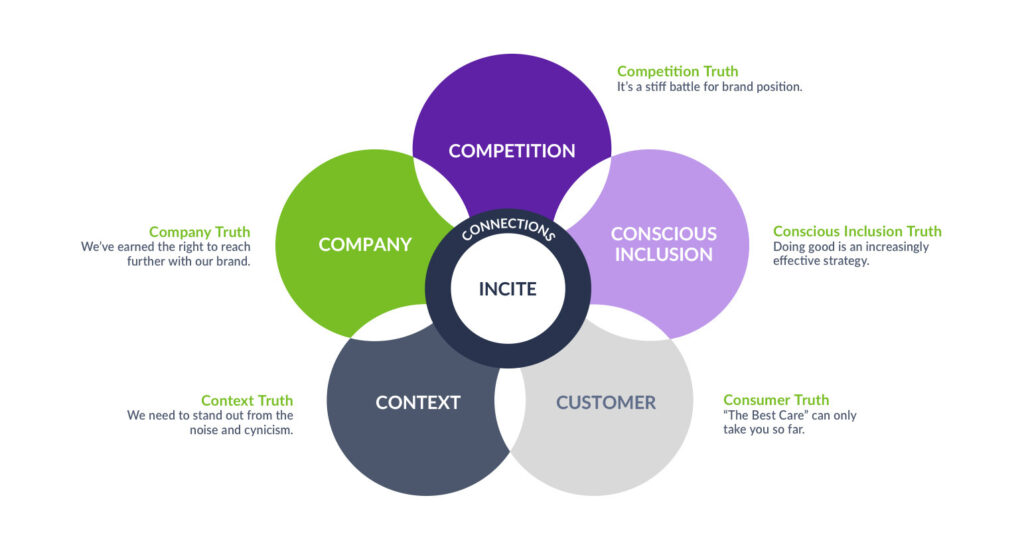 Competition Truth
It's a stiff battle for brand position.

COMPETITION

Company Truth
We've earned the right to reach further with our brand.

COMPANY

CONNECTIONS

INCITE

CONSCIOUS INCLUSION

Conscious Inclusion Truth
Doing good is an increasingly effective strategy.

Context Truth
We need to stand out from the noise and cynicism.

CONTEXT

CUSTOMER

Consumer Truth
"The Best Care" can only take you so far.